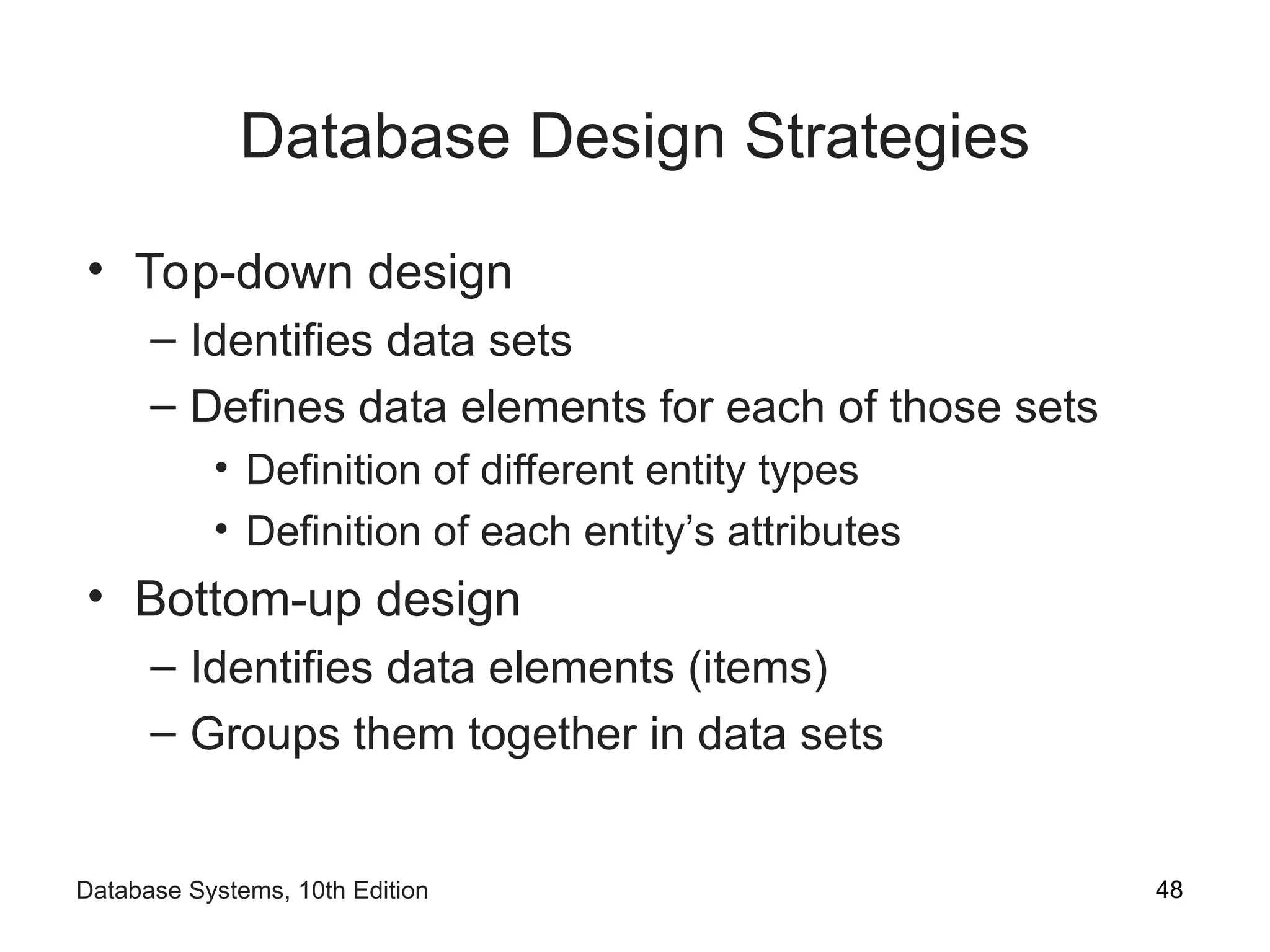 Database Design Strategies

• Top-down design
  – Identifies data sets
  – Defines data elements for each of those sets
    • Definition of different entity types
    • Definition of each entity’s attributes
• Bottom-up design
  – Identifies data elements (items)
  – Groups them together in data sets

Database Systems, 10th Edition

48